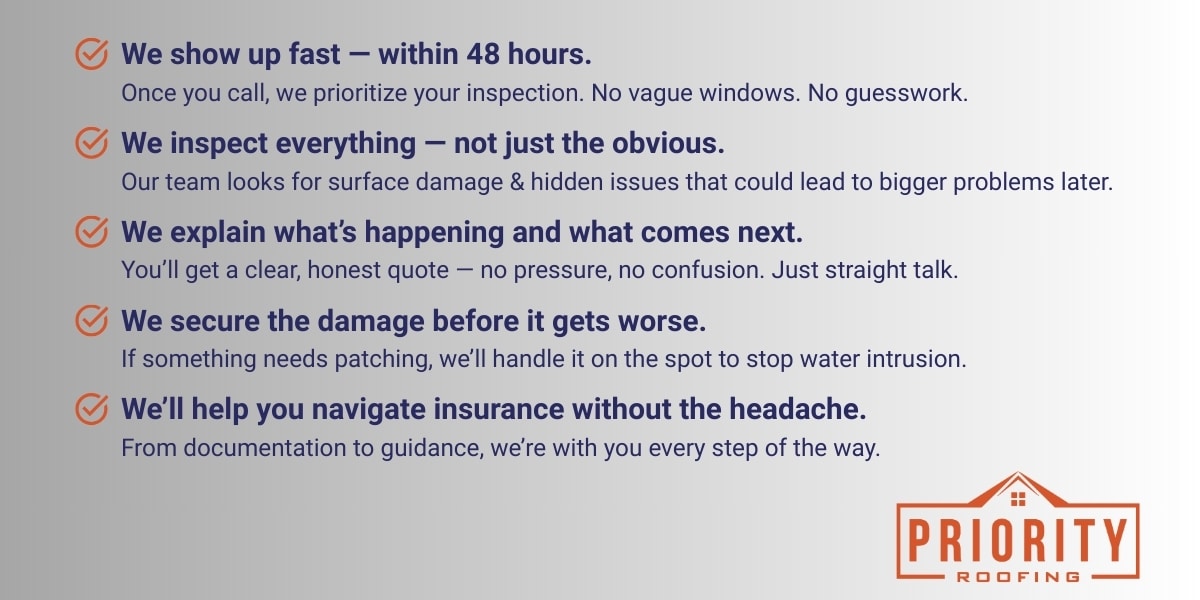 We show up fast — within 48 hours.
Once you call, we prioritize your inspection. No vague windows. No guesswork.

We inspect everything — not just the obvious.
Our team looks for surface damage & hidden issues that could lead to bigger problems later.

We explain what's happening and what comes next.
You'll get a clear, honest quote — no pressure, no confusion. Just straight talk.

We secure the damage before it gets worse.
If something needs patching, we'll handle it on the spot to stop water intrusion.

We'll help you navigate insurance without the headache.
From documentation to guidance, we're with you every step of the way.

PRIORITY
ROOFING